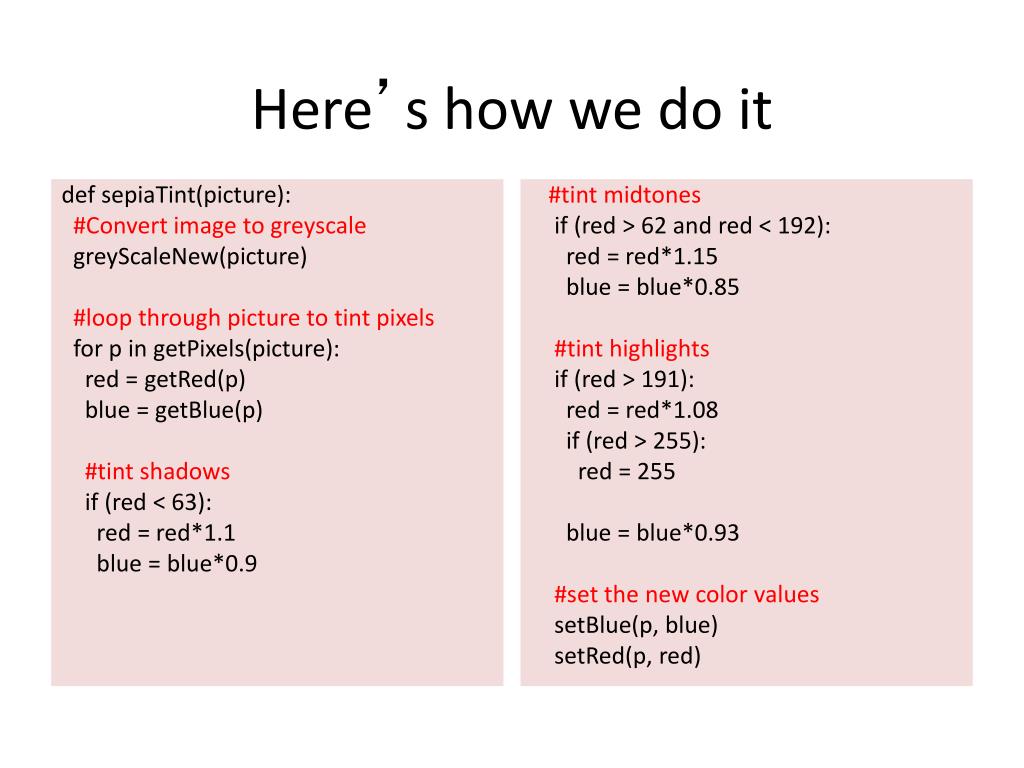 Here’s how we do it

def sepiaTint(picture):
  #Convert image to greyscale
  greyScaleNew(picture)

  #loop through picture to tint pixels
  for p in getPixels(picture):
    red = getRed(p)
    blue = getBlue(p)

    #tint shadows
    if (red < 63):
      red = red*1.1
      blue = blue*0.9

    #tint midtones
    if (red > 62 and red < 192):
      red = red*1.15
      blue = blue*0.85

    #tint highlights
    if (red > 191):
      red = red*1.08
      if (red > 255):
        red = 255

      blue = blue*0.93

    #set the new color values
    setBlue(p, blue)
    setRed(p, red)